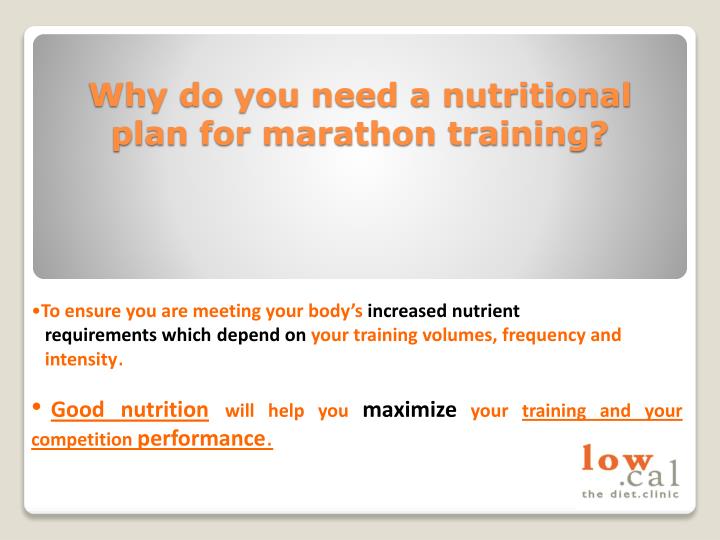 Why do you need a nutritional plan for marathon training?

•To ensure you are meeting your body's increased nutrient requirements which depend on your training volumes, frequency and intensity.

• Good nutrition will help you maximize your training and your competition performance.

low.cal
the diet.clinic